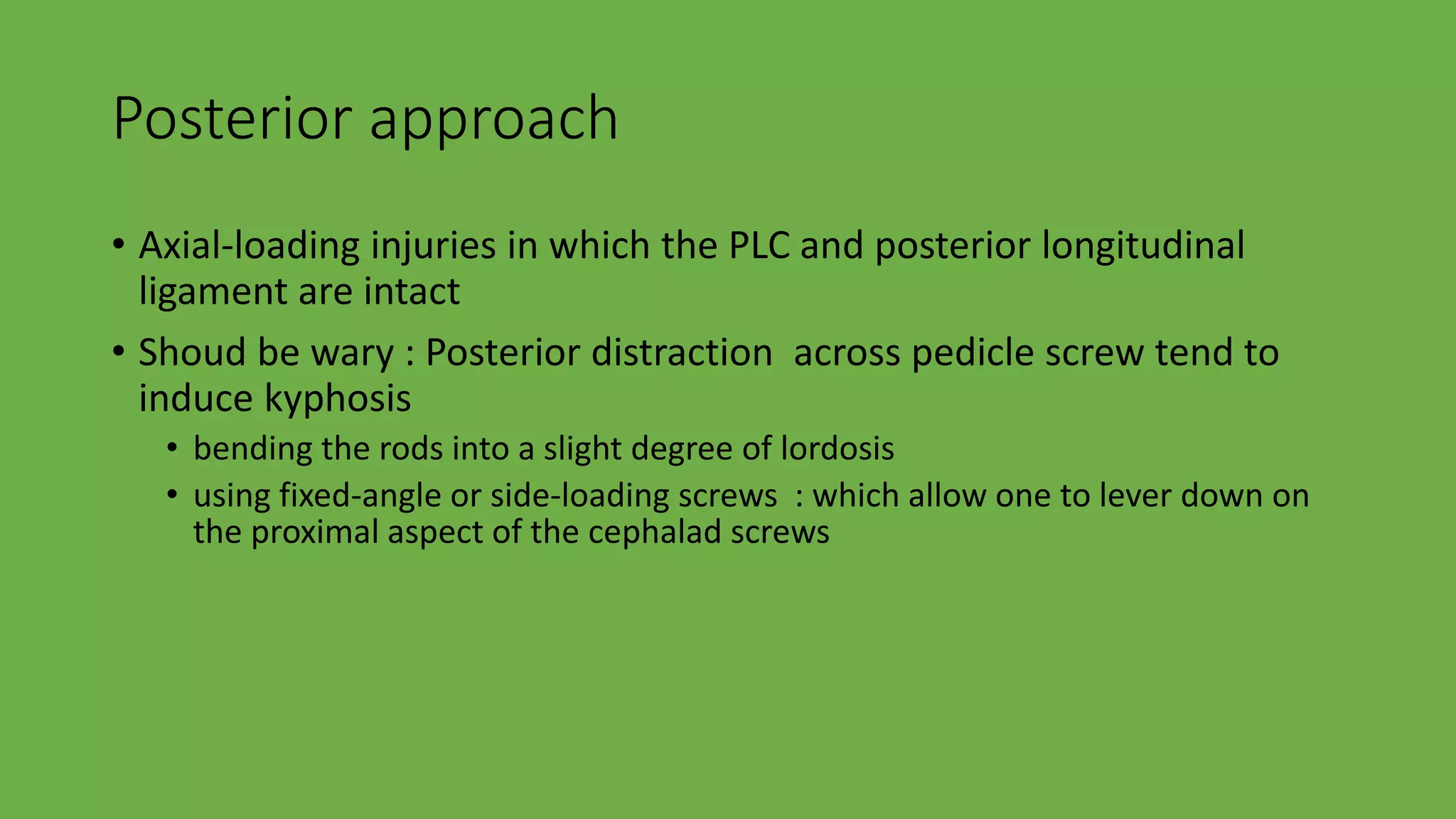 Posterior approach

• Axial-loading injuries in which the PLC and posterior longitudinal ligament are intact

• Shoud be wary : Posterior distraction across pedicle screw tend to induce kyphosis

• bending the rods into a slight degree of lordosis

• using fixed-angle or side-loading screws : which allow one to lever down on the proximal aspect of the cephalad screws